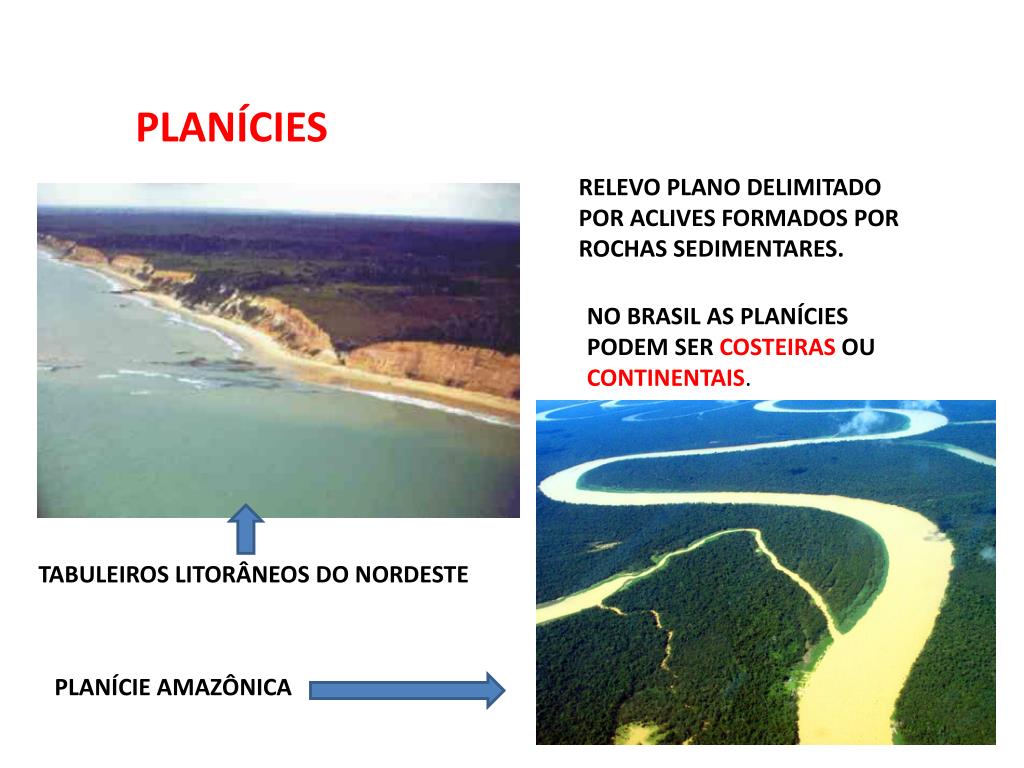 PLANÍCIES

RELEVO PLANO DELIMITADO POR ACLIVES FORMADOS POR ROCHAS SEDIMENTARES.

NO BRASIL AS PLANÍCIES PODEM SER COSTEIRAS OU CONTINENTAIS.

TABULEIROS LITORÂNEOS DO NORDESTE

PLANÍCIE AMAZÔNICA